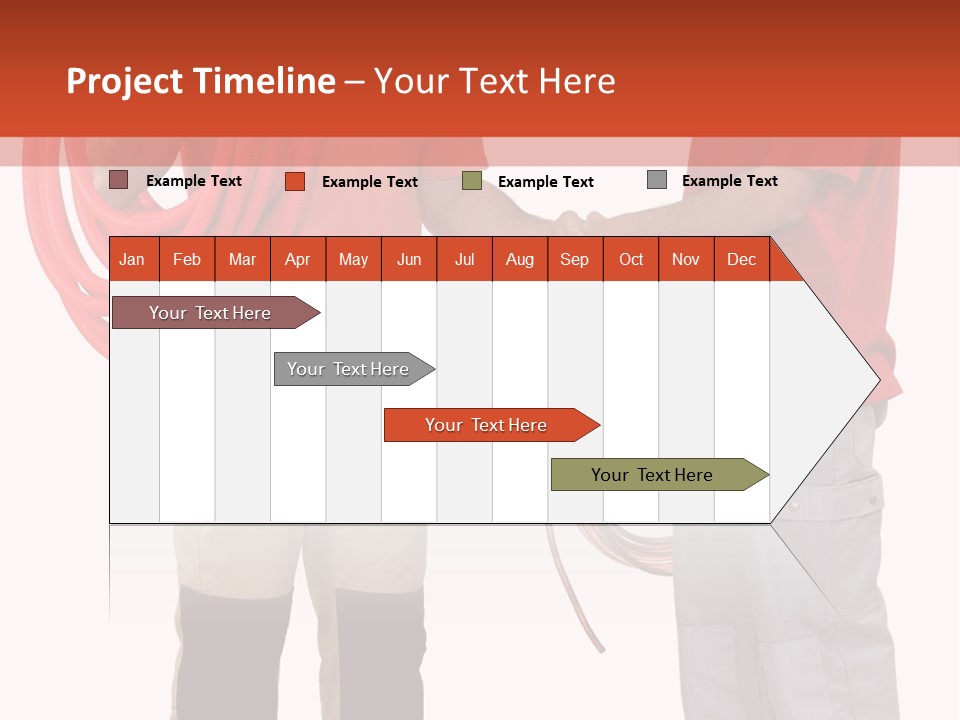 Project Timeline – Your Text Here

Example Text
Example Text
Example Text
Example Text

| Jan | Feb | Mar | Apr | May | Jun | Jul | Aug | Sep | Oct | Nov | Dec |
|---|---|---|---|---|---|---|---|---|---|---|---|

Your Text Here
Your Text Here
Your Text Here
Your Text Here